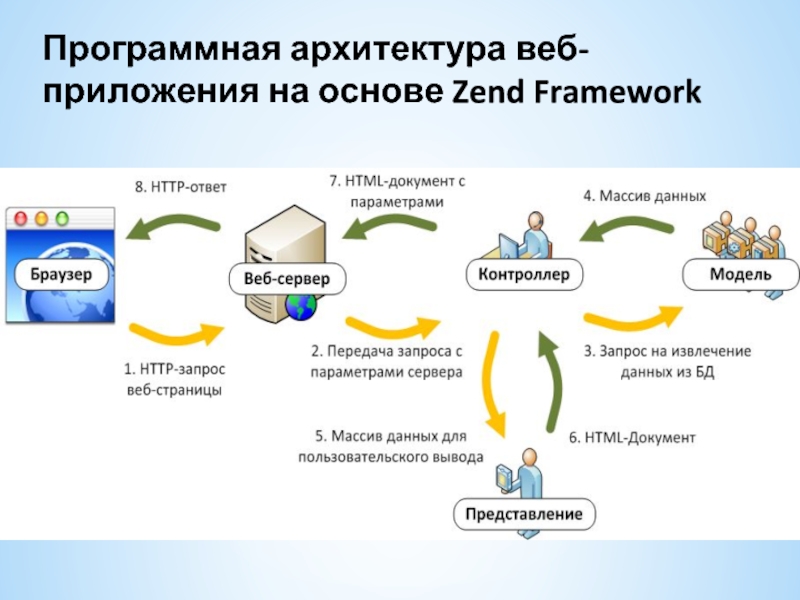 Программная архитектура веб-приложения на основе Zend Framework

8. HTTP-ответ

7. HTML-документ с параметрами

4. Массив данных

Браузер

Веб-сервер

Контроллер

Модель

1. HTTP-запрос веб-страницы

2. Передача запроса с параметрами сервера

3. Запрос на извлечение данных из БД

5. Массив данных для пользовательского вывода

6. HTML-Документ

Представление